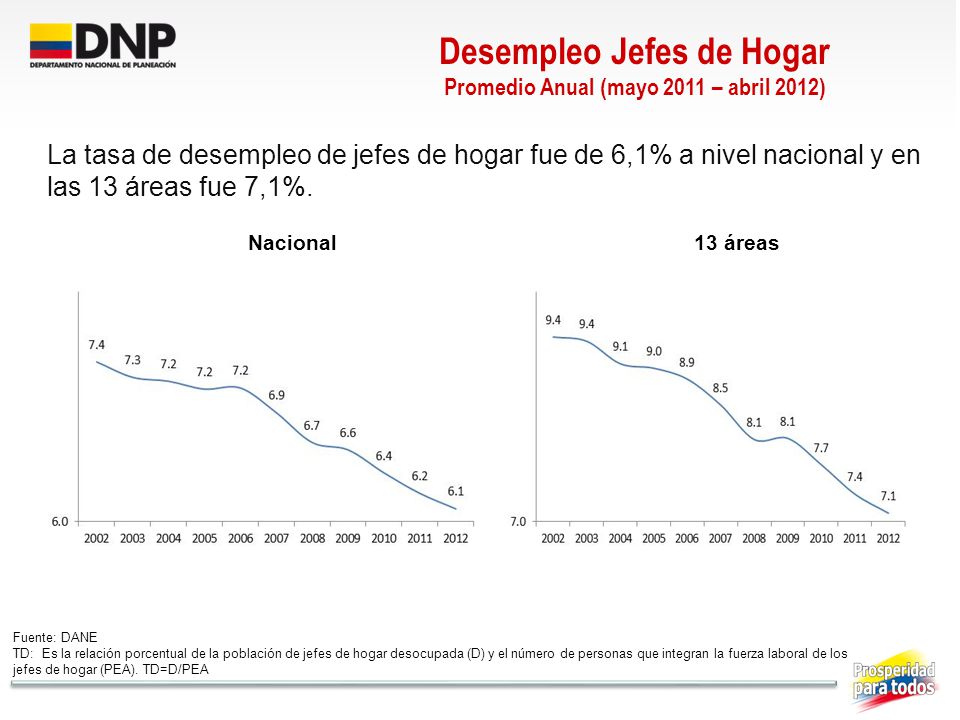 DNP
DEPARTAMENTO NACIONAL DE PLANEACIÓN

Desempleo Jefes de Hogar
Promedio Anual (mayo 2011 – abril 2012)

La tasa de desempleo de jefes de hogar fue de 6,1% a nivel nacional y en las 13 áreas fue 7,1%.

Nacional

7.4
7.3
7.2
7.2
7.2
6.9
6.7
6.6
6.4
6.2
6.1
6.0
2002 2003 2004 2005 2006 2007 2008 2009 2010 2011 2012

13 áreas

9.4
9.4
9.1
9.0
8.9
8.5
8.1
8.1
7.7
7.4
7.1
7.0
2002 2003 2004 2005 2006 2007 2008 2009 2010 2011 2012

Fuente: DANE
TD: Es la relación porcentual de la población de jefes de hogar desocupada (D) y el número de personas que integran la fuerza laboral de los jefes de hogar (PEA). TD=D/PEA

Prosperidad para todos